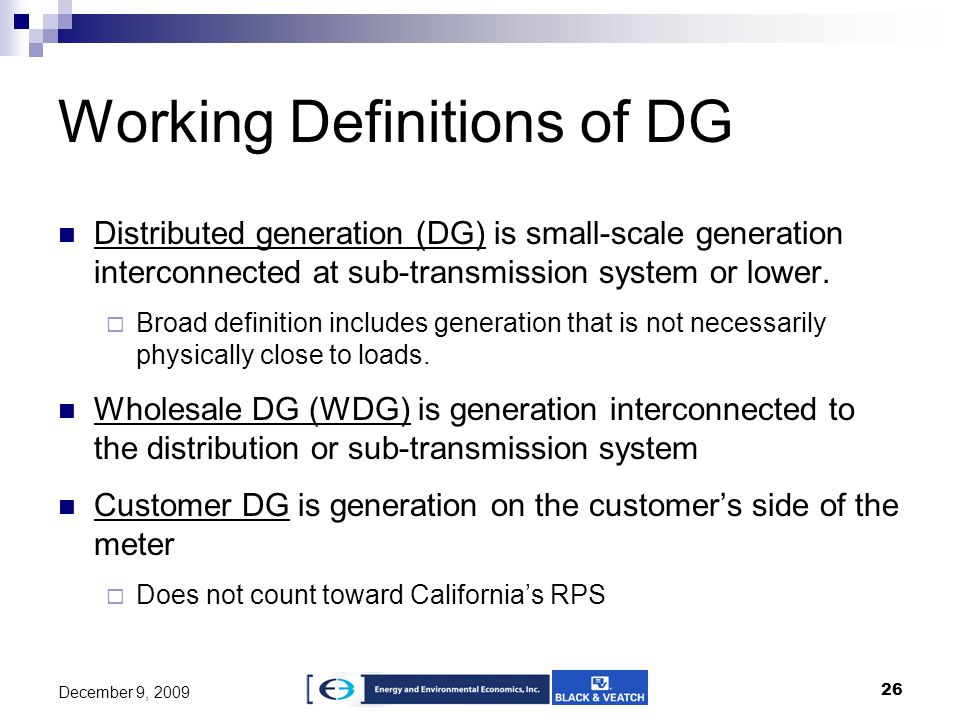 Working Definitions of DG

Distributed generation (DG) is small-scale generation interconnected at sub-transmission system or lower.

Broad definition includes generation that is not necessarily physically close to loads.

Wholesale DG (WDG) is generation interconnected to the distribution or sub-transmission system

Customer DG is generation on the customer's side of the meter

Does not count toward California's RPS

December 9, 2009

Energy and Environmental Economics, Inc.

BLACK & VEATCH

26